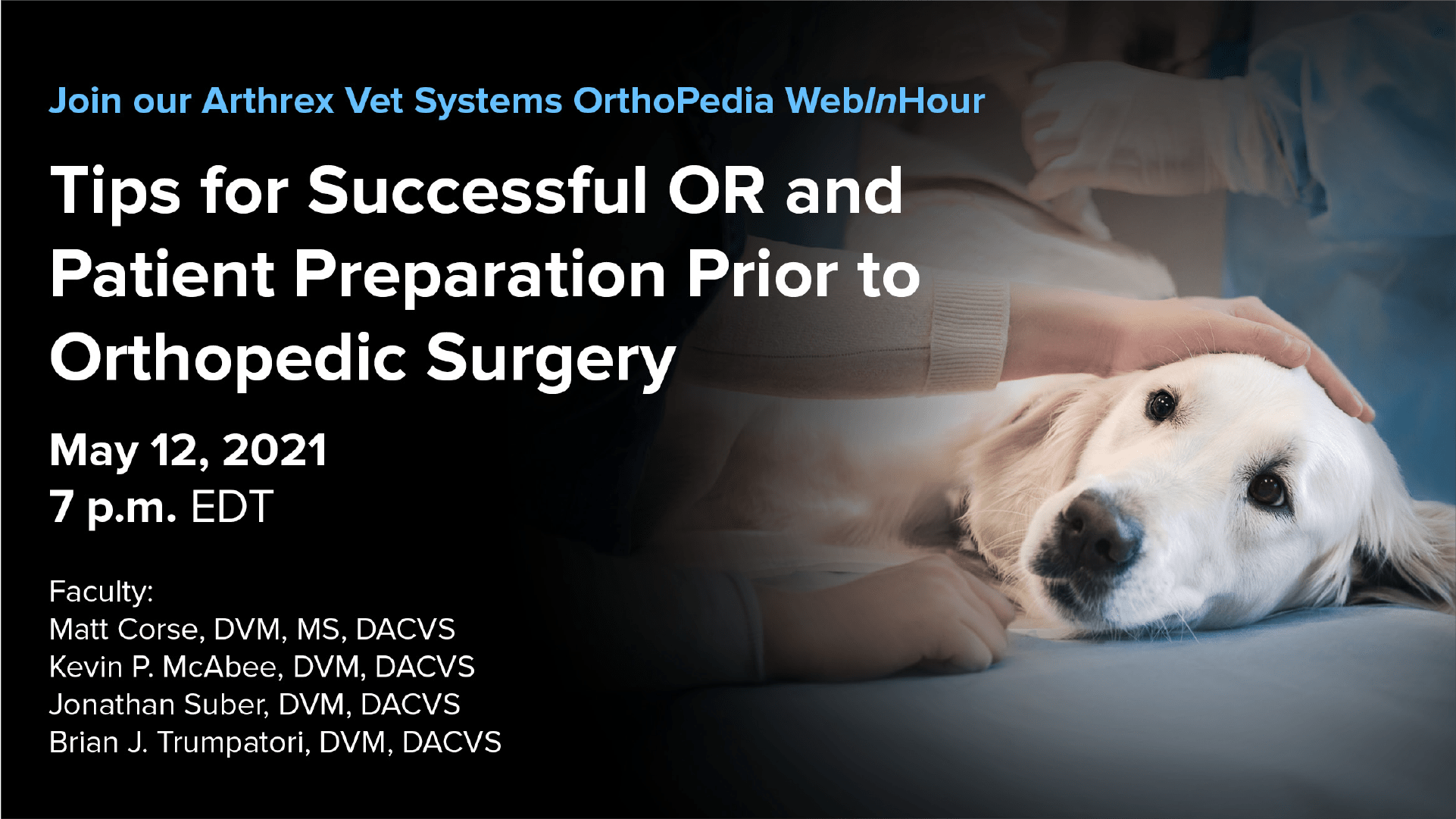 Join our Arthrex Vet Systems OrthoPedia WebInHour

Tips for Successful OR and Patient Preparation Prior to Orthopedic Surgery

May 12, 2021
7 p.m. EDT

Faculty:
Matt Corse, DVM, MS, DACVS
Kevin P. McAbee, DVM, DACVS
Jonathan Suber, DVM, DACVS
Brian J. Trumpatori, DVM, DACVS